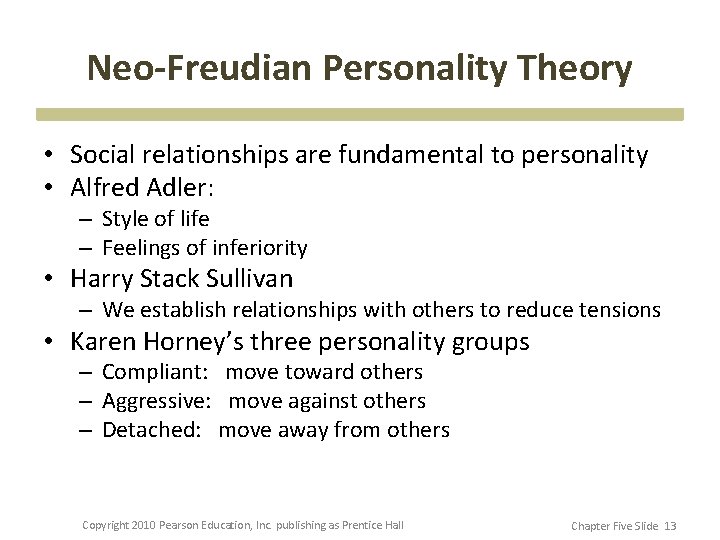 Neo-Freudian Personality Theory

• Social relationships are fundamental to personality
• Alfred Adler:
– Style of life
– Feelings of inferiority
• Harry Stack Sullivan
– We establish relationships with others to reduce tensions
• Karen Horney's three personality groups
– Compliant: move toward others
– Aggressive: move against others
– Detached: move away from others

Copyright 2010 Pearson Education, Inc. publishing as Prentice Hall

Chapter Five Slide 13